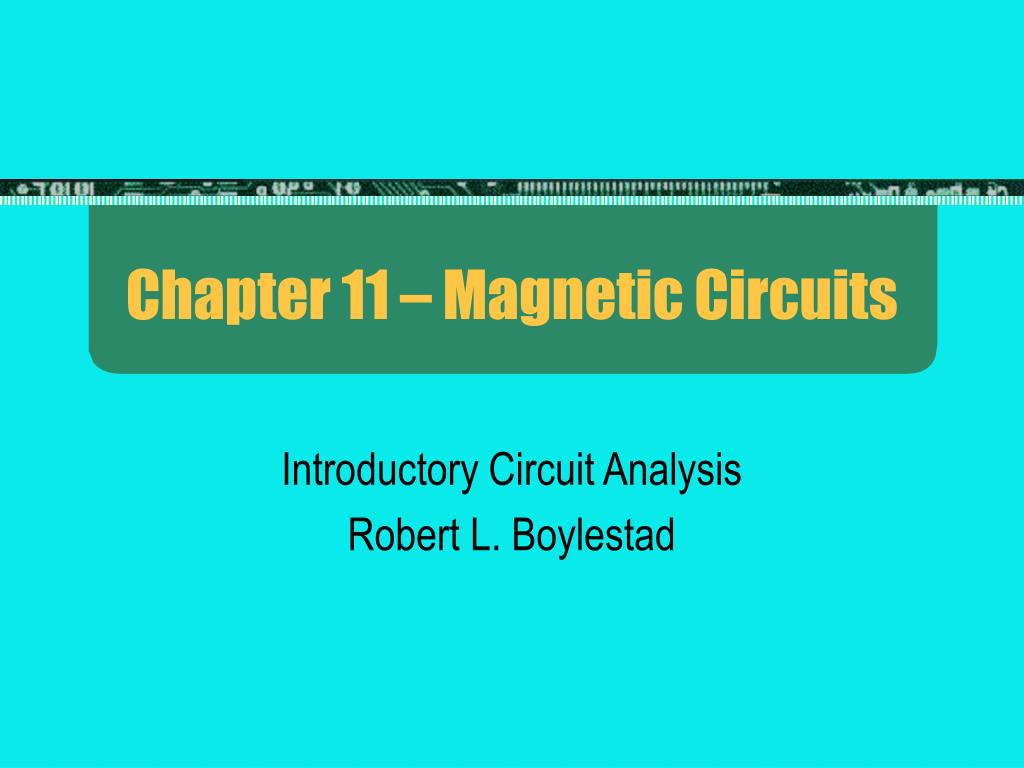 Chapter 11 – Magnetic Circuits

Introductory Circuit Analysis
Robert L. Boylestad